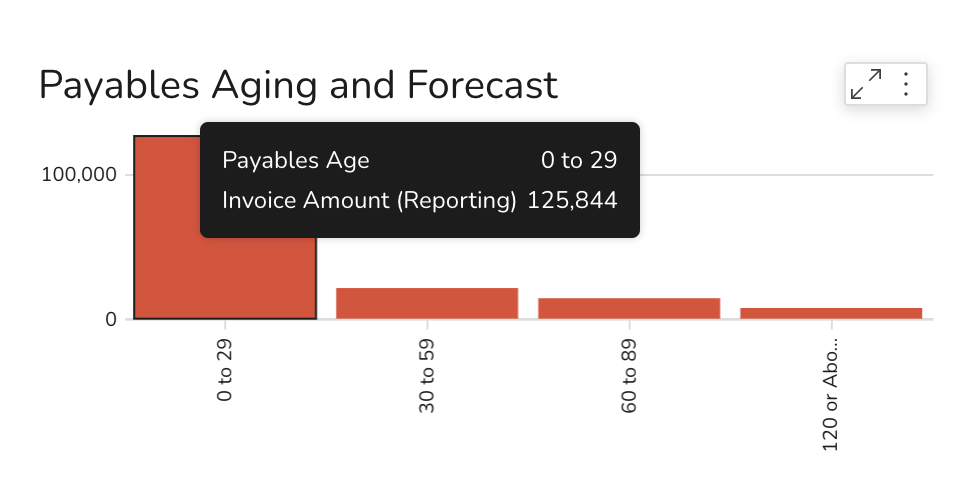 Payables Aging and Forecast

Payables Age 0 to 29
Invoice Amount (Reporting) 125,844

100,000
0

0 to 29
30 to 59
60 to 89
120 or Abo...